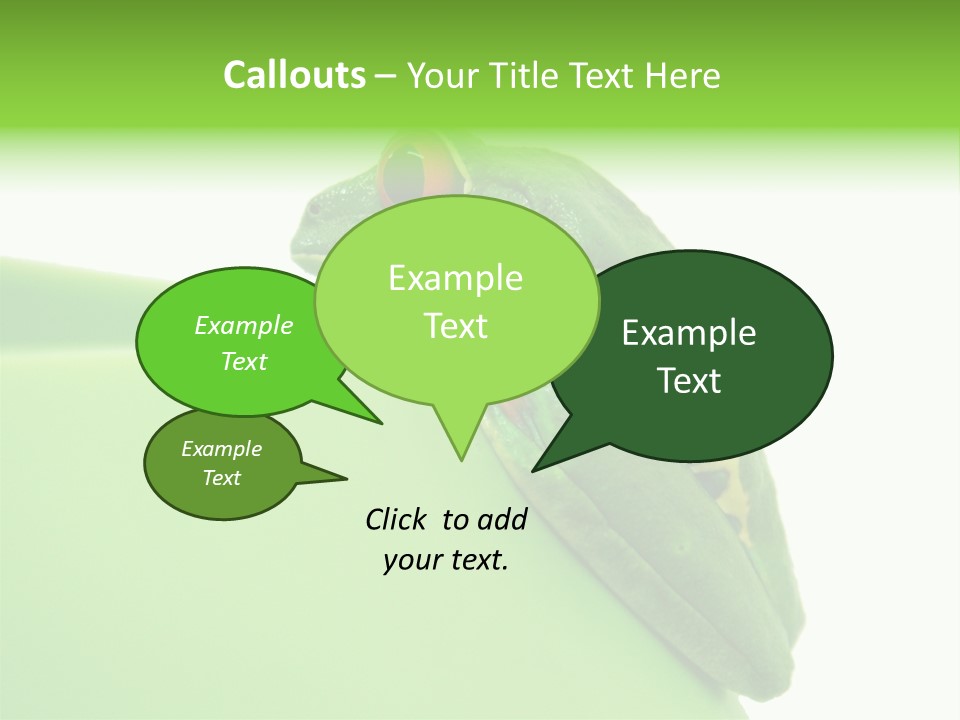 Callouts – Your Title Text Here

Example Text

Example Text

Example Text

Example Text

Click to add your text.